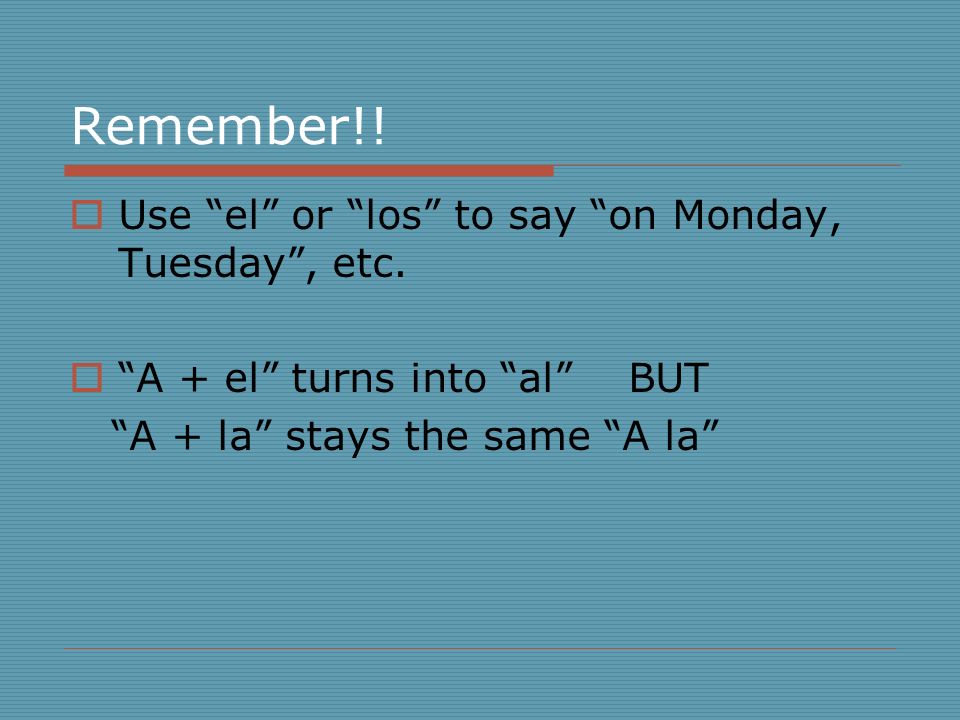 Remember!!

Use “el” or “los” to say “on Monday, Tuesday”, etc.

“A + el” turns into “al” BUT
“A + la” stays the same “A la”